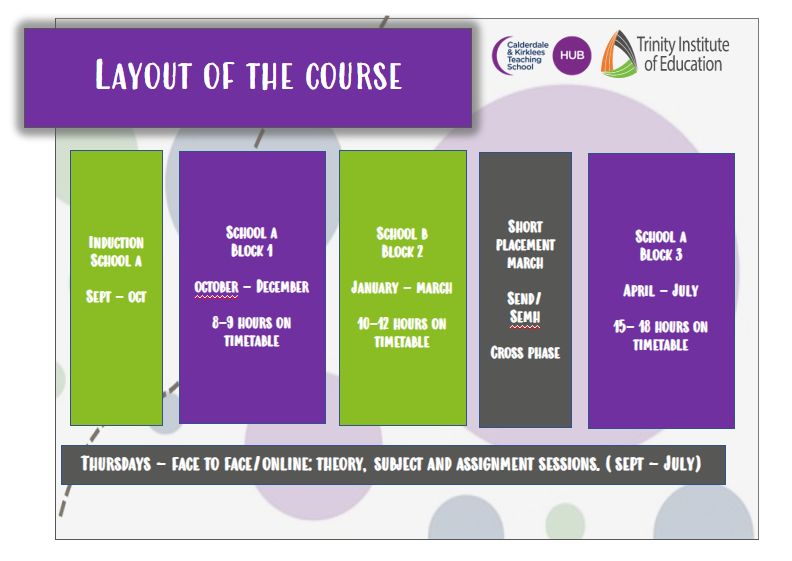 LAYOUT OF THE COURSE

Calderdale & Kirklees Teaching School

HUB

Trinity Institute of Education

INDUCTION SCHOOL A

SEPT – OCT

SCHOOL A BLOCK 1

OCTOBER – DECEMBER

8–9 HOURS ON TIMETABLE

SCHOOL B BLOCK 2

JANUARY – MARCH

10–12 HOURS ON TIMETABLE

SHORT PLACEMENT MARCH

SEND/ SEMH

CROSS PHASE

SCHOOL A BLOCK 3

APRIL – JULY

15– 18 HOURS ON TIMETABLE

THURSDAYS – FACE TO FACE/ONLINE: THEORY, SUBJECT AND ASSIGNMENT SESSIONS. ( SEPT – JULY)